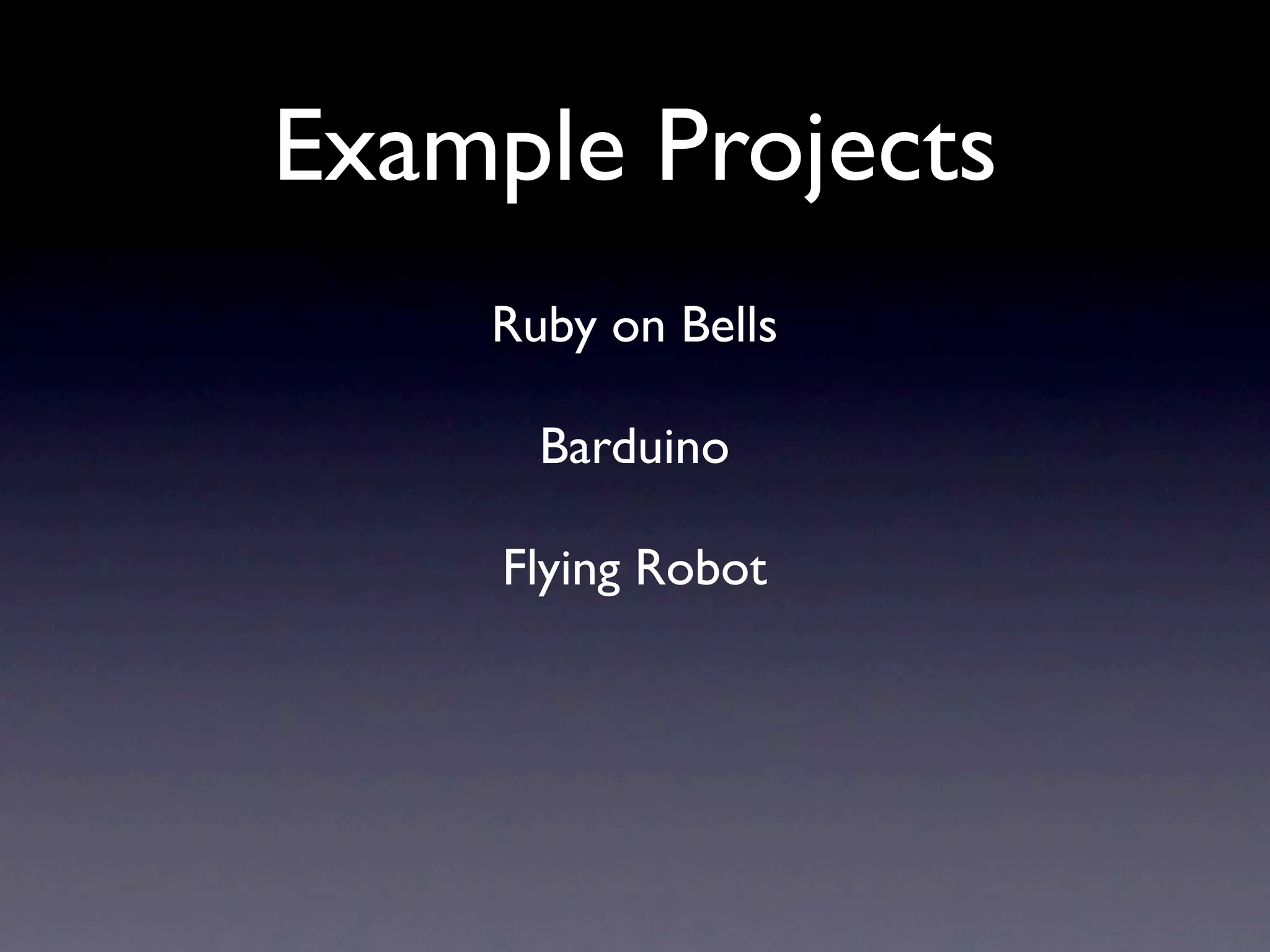 Example Projects

Ruby on Bells

Barduino

Flying Robot